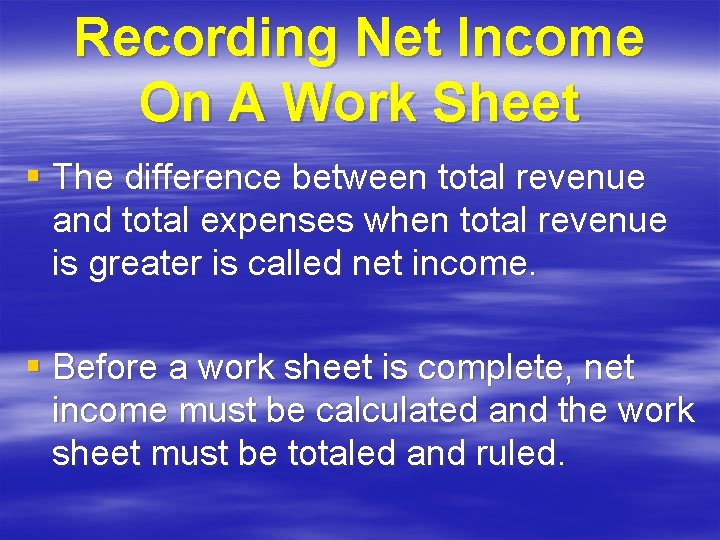 Recording Net Income On A Work Sheet

▪ The difference between total revenue and total expenses when total revenue is greater is called net income.

▪ Before a work sheet is complete, net income must be calculated and the work sheet must be totaled and ruled.